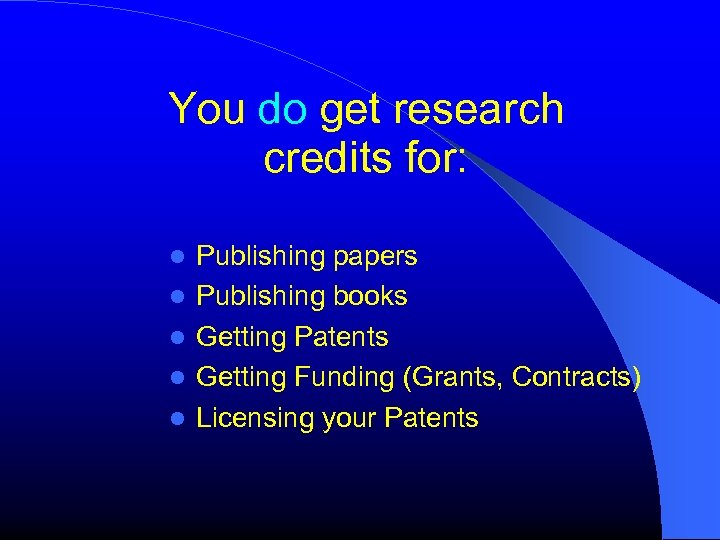 You do get research credits for:

- Publishing papers
- Publishing books
- Getting Patents
- Getting Funding (Grants, Contracts)
- Licensing your Patents